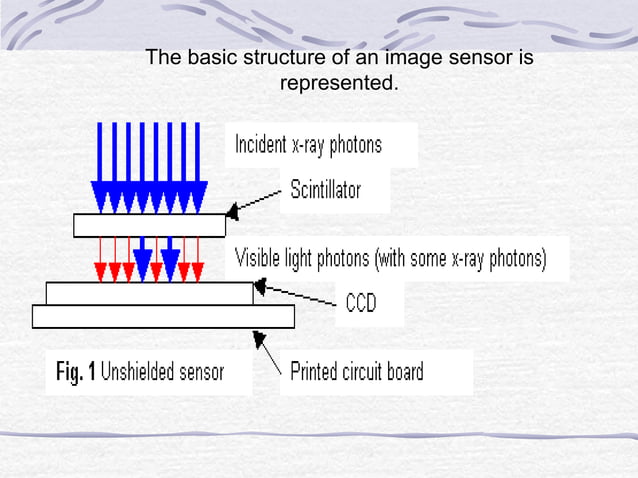 The basic structure of an image sensor is represented.

Incident x-ray photons

Scintillator

Visible light photons (with some x-ray photons)

CCD

Fig. 1 Unshielded sensor

Printed circuit board